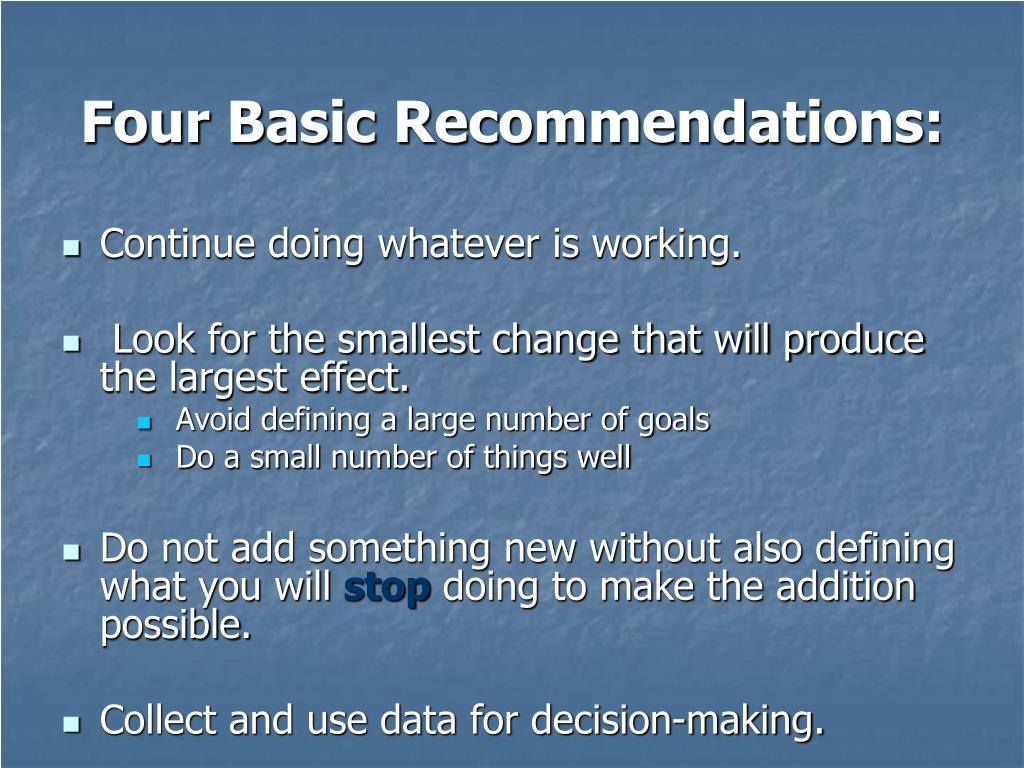 Four Basic Recommendations:

Continue doing whatever is working.

Look for the smallest change that will produce the largest effect.

Avoid defining a large number of goals

Do a small number of things well

Do not add something new without also defining what you will stop doing to make the addition possible.

Collect and use data for decision-making.